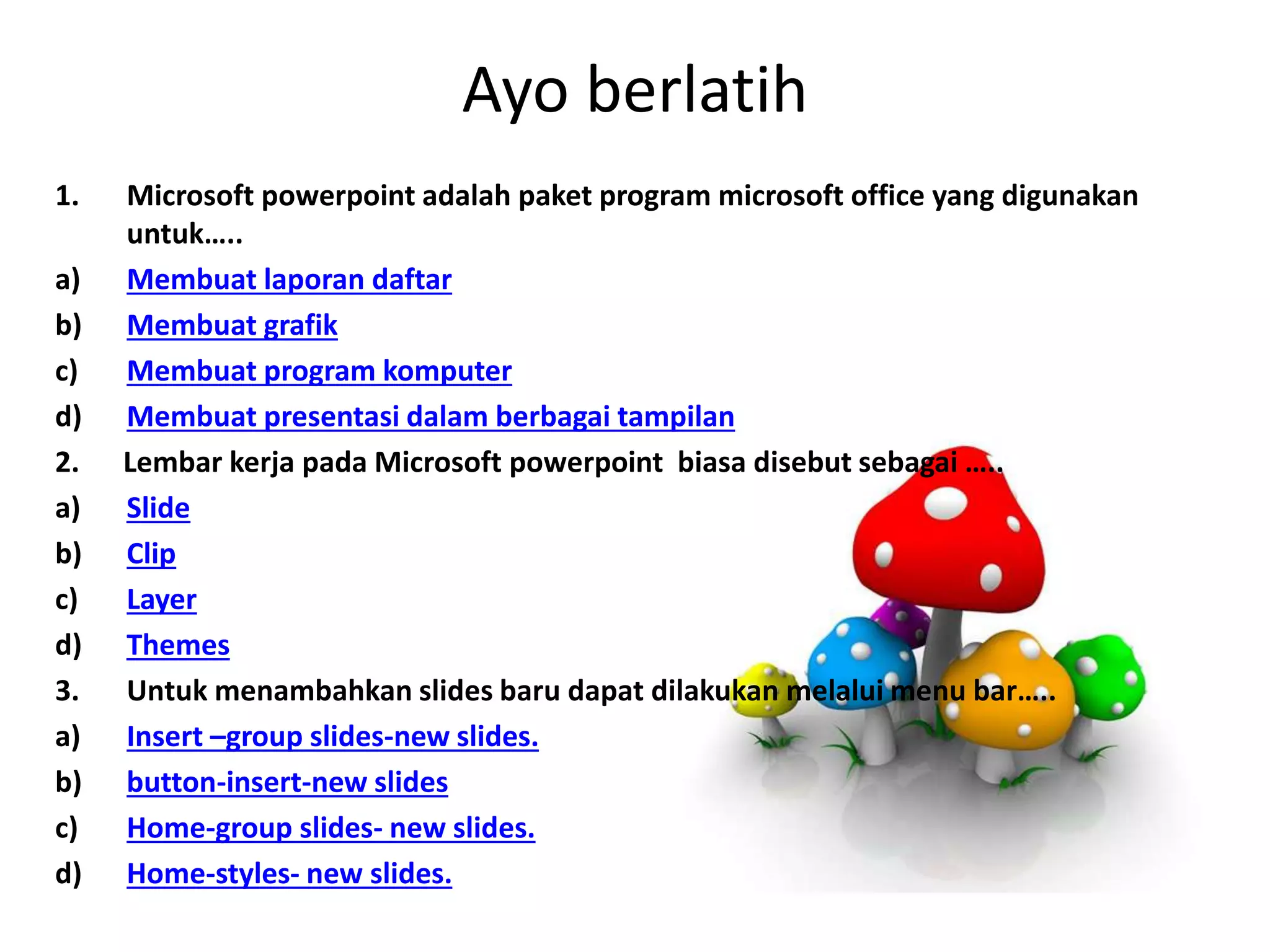 Ayo berlatih

1. Microsoft powerpoint adalah paket program microsoft office yang digunakan untuk…..

a) Membuat laporan daftar

b) Membuat grafik

c) Membuat program komputer

d) Membuat presentasi dalam berbagai tampilan

2. Lembar kerja pada Microsoft powerpoint biasa disebut sebagai …..

a) Slide

b) Clip

c) Layer

d) Themes

3. Untuk menambahkan slides baru dapat dilakukan melalui menu bar…..

a) Insert –group slides-new slides.

b) button-insert-new slides

c) Home-group slides- new slides.

d) Home-styles- new slides.